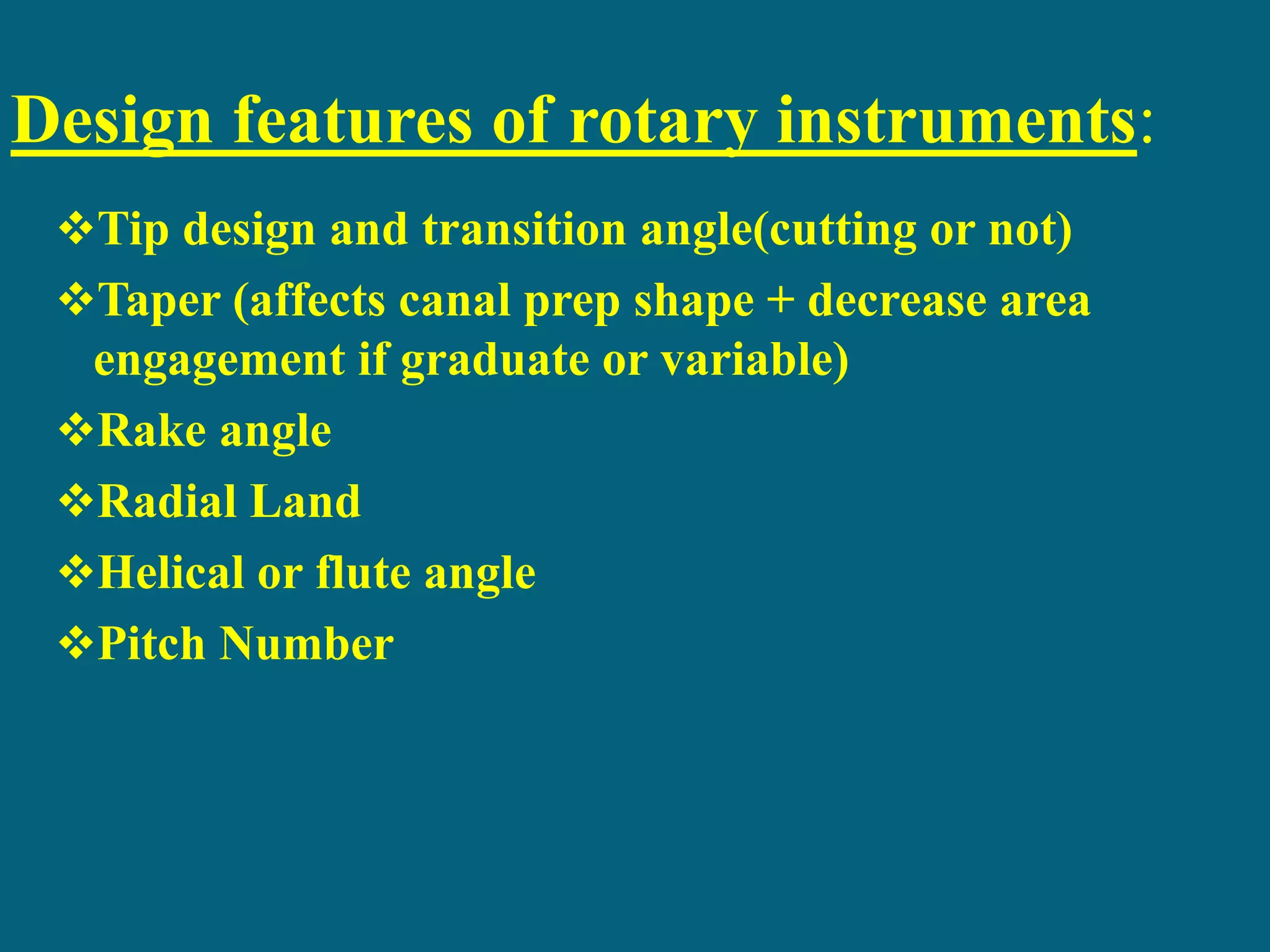 Design features of rotary instruments:

❖Tip design and transition angle(cutting or not)

❖Taper (affects canal prep shape + decrease area engagement if graduate or variable)

❖Rake angle

❖Radial Land

❖Helical or flute angle

❖Pitch Number